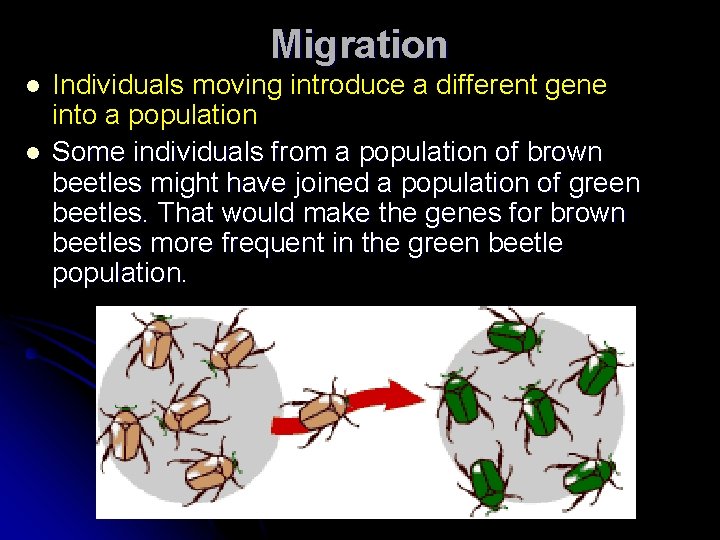 Migration

- Individuals moving introduce a different gene into a population
- Some individuals from a population of brown beetles might have joined a population of green beetles. That would make the genes for brown beetles more frequent in the green beetle population.